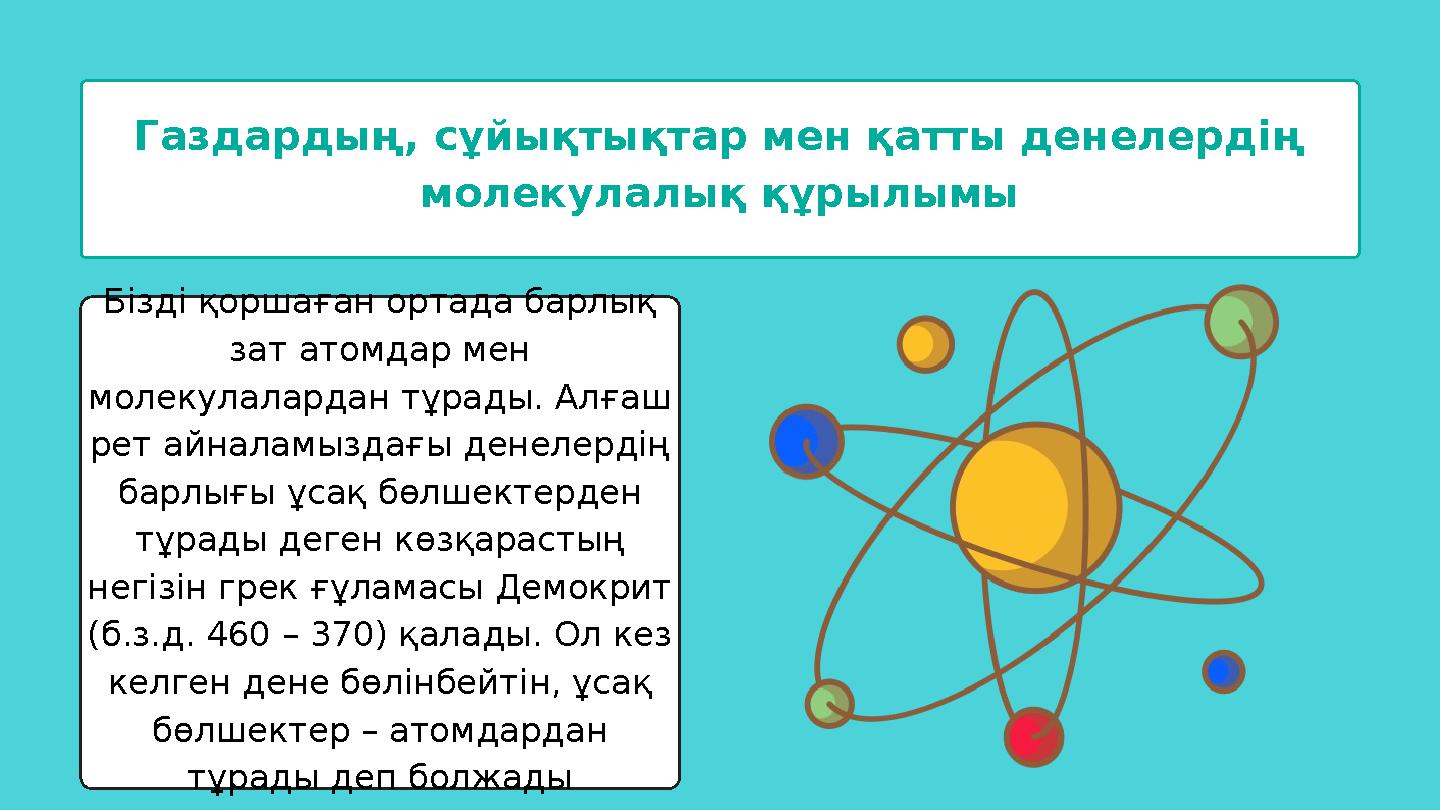 Газдардың, сұйықтықтар мен қатты денелердің молекулалық құрылымы

Бізді қоршаған ортада барлық зат атомдар мен молекулалардан тұрады. Алғаш рет айналамыздағы денелердің барлығы ұсақ бөлшектерден тұрады деген көзқарастың негізін грек ғұламасы Демокрит (б.з.д. 460 – 370) қалады. Ол кез келген дене бөлінбейтін, ұсақ бөлшектер – атомдардан тұрады деп болжады